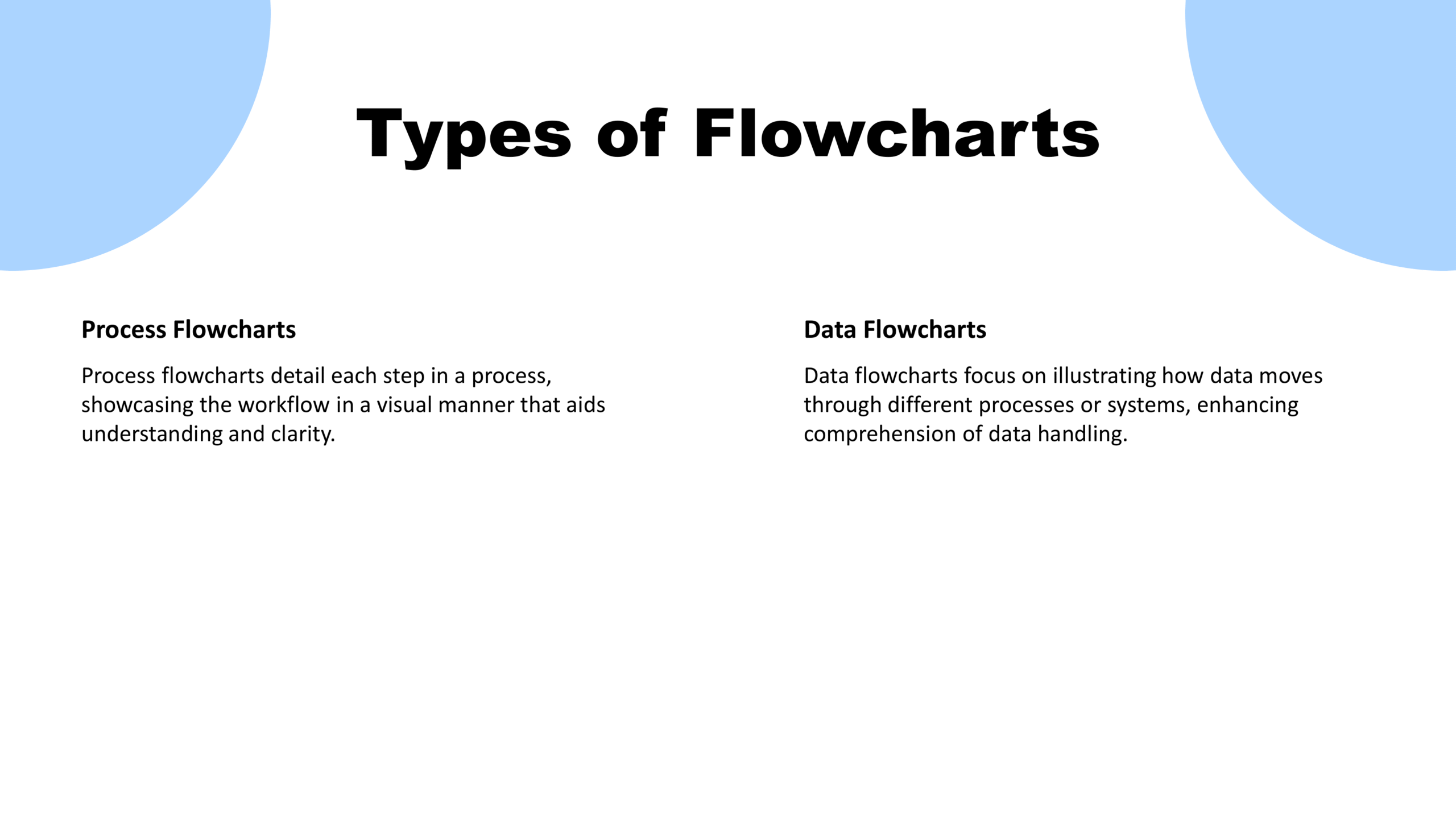 Types of Flowcharts

Process Flowcharts

Process flowcharts detail each step in a process, showcasing the workflow in a visual manner that aids understanding and clarity.

Data Flowcharts

Data flowcharts focus on illustrating how data moves through different processes or systems, enhancing comprehension of data handling.